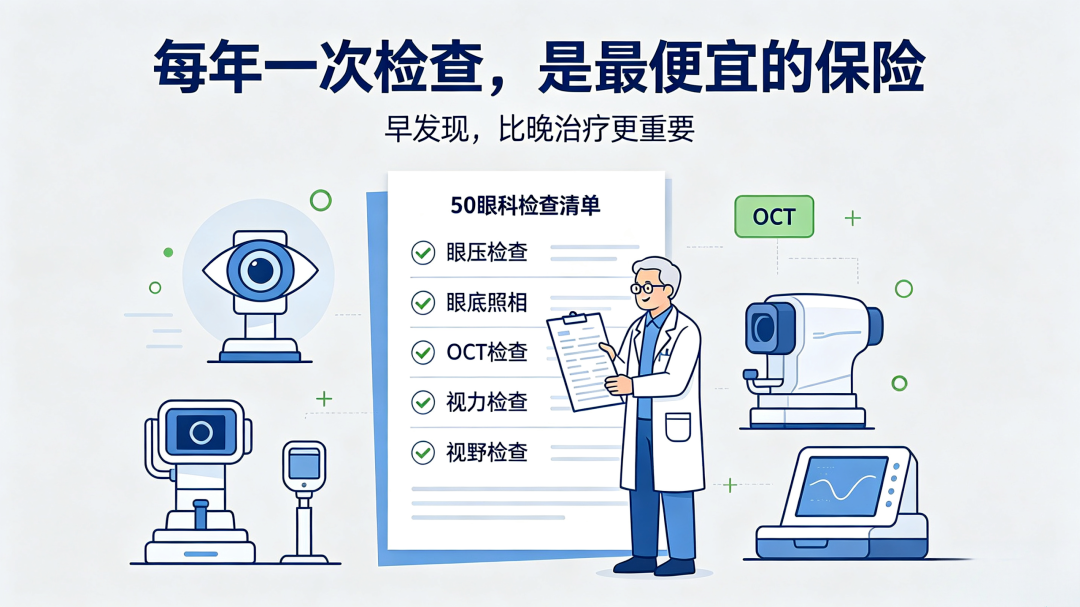 每年一次检查，是最便宜的保险

早发现，比晚治疗更重要

50眼科检查清单

眼压检查

眼底照相

OCT检查

视力检查

视野检查

OCT